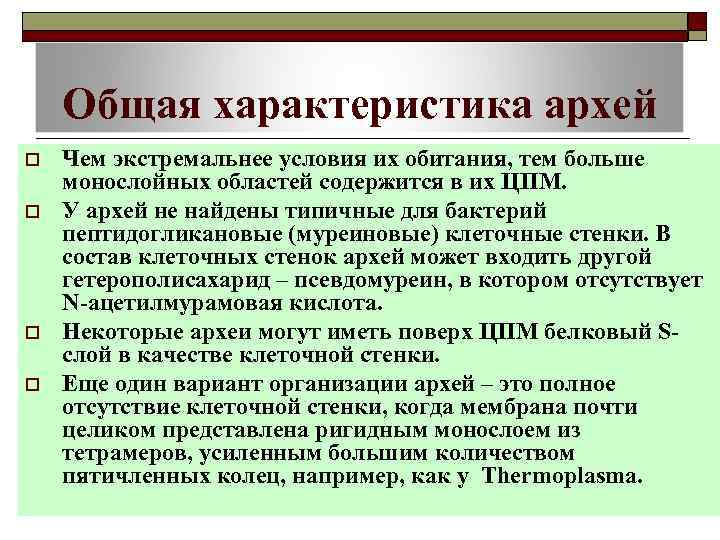 Общая характеристика архей

Чем экстремальнее условия их обитания, тем больше монослойных областей содержится в их ЦПМ.

У архей не найдены типичные для бактерий пептидогликановые (муреиновые) клеточные стенки. В состав клеточных стенок архей может входить другой гетерополисахарид – псевдомуреин, в котором отсутствует N-ацетилмурамовая кислота.

Некоторые археи могут иметь поверх ЦПМ белковый S-слой в качестве клеточной стенки.

Еще один вариант организации архей – это полное отсутствие клеточной стенки, когда мембрана почти целиком представлена ригидным монослоем из тетрамеров, усиленным большим количеством пятичленных колец, например, как у Thermoplasma.